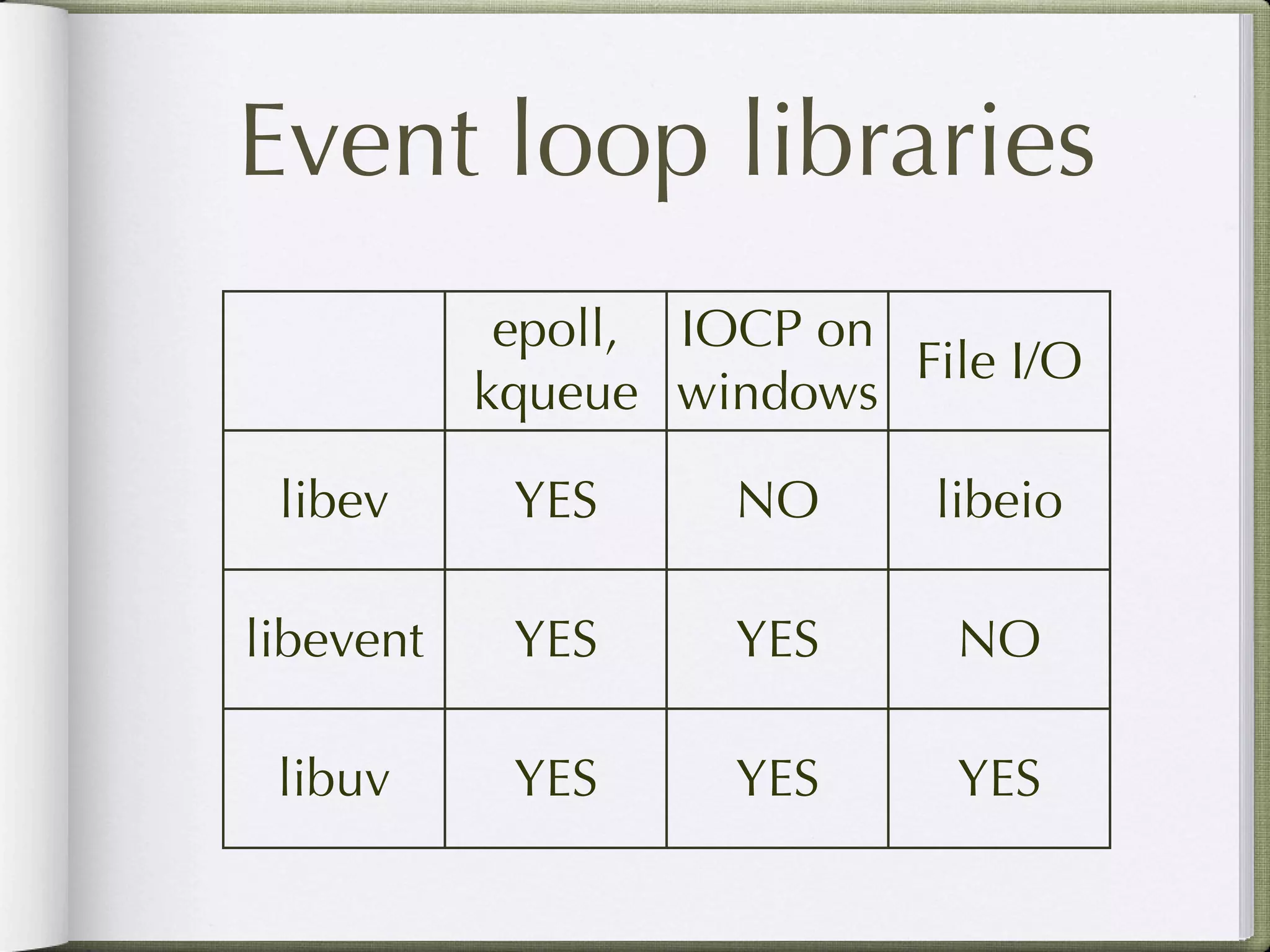 Event loop libraries

| | epoll, kqueue | IOCP on windows | File I/O |
|---|---|---|---|
| libev | YES | NO | libeio |
| libevent | YES | YES | NO |
| libuv | YES | YES | YES |